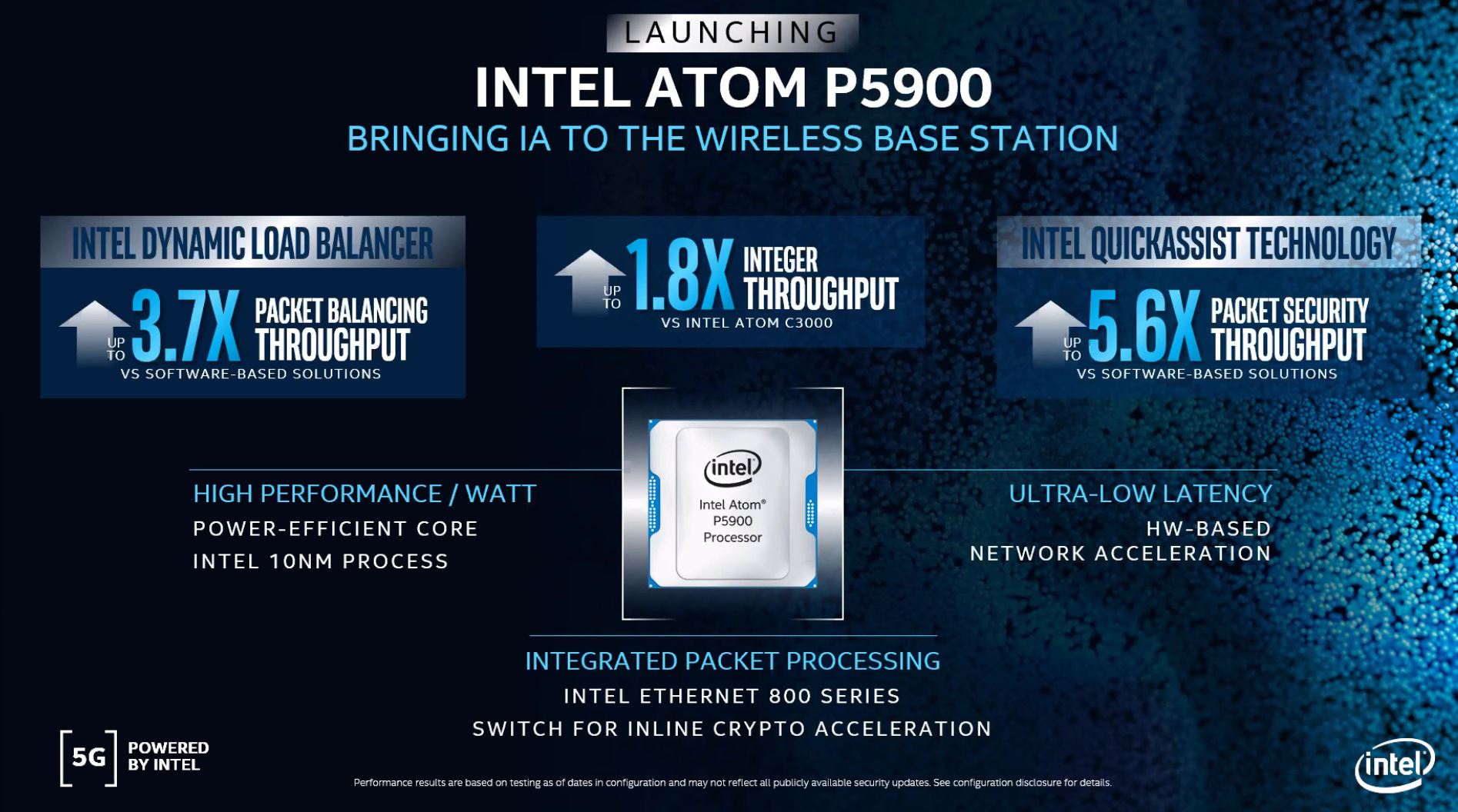 LAUNCHING

INTEL ATOM P5900

BRINGING IA TO THE WIRELESS BASE STATION

INTEL DYNAMIC LOAD BALANCER

UP TO 3.7X PACKET BALANCING THROUGHPUT

VS SOFTWARE-BASED SOLUTIONS

UP TO 1.8X INTEGER THROUGHPUT

VS INTEL ATOM C3000

INTEL QUICKASSIST TECHNOLOGY

UP TO 5.6X PACKET SECURITY THROUGHPUT

VS SOFTWARE-BASED SOLUTIONS

HIGH PERFORMANCE / WATT

POWER-EFFICIENT CORE

INTEL 10NM PROCESS

intel

Intel Atom®
P5900
Processor

ULTRA-LOW LATENCY

HW-BASED
NETWORK ACCELERATION

INTEGRATED PACKET PROCESSING

INTEL ETHERNET 800 SERIES

SWITCH FOR INLINE CRYPTO ACCELERATION

5G POWERED BY INTEL

Performance results are based on testing as of dates in configuration and may not reflect all publicly available security updates. See configuration disclosure for details.

intel